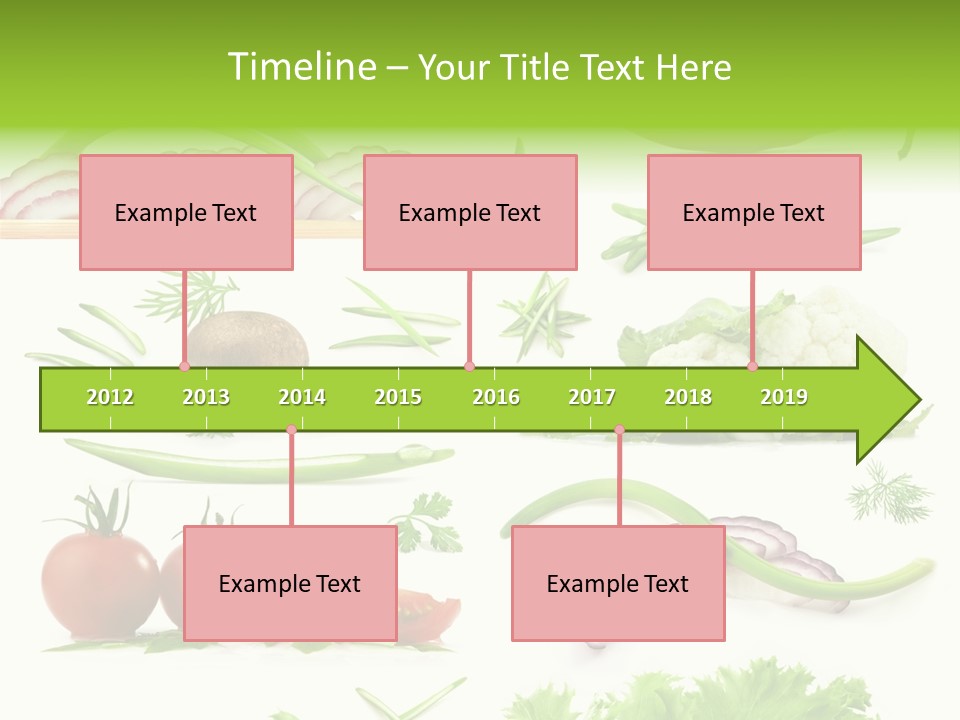 Timeline – Your Title Text Here

Example Text

Example Text

Example Text

2012 2013 2014 2015 2016 2017 2018 2019

Example Text

Example Text